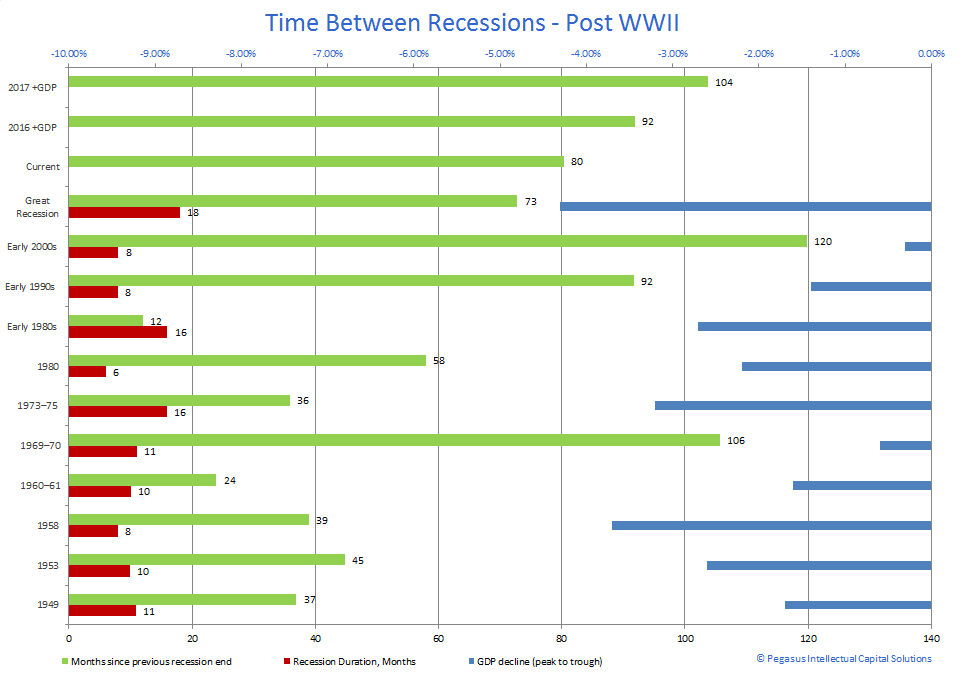 Time Between Recessions - Post WWII

-10.00% -9.00% -8.00% -7.00% -6.00% -5.00% -4.00% -3.00% -2.00% -1.00% 0.00%

2017 +GDP 104
2016 +GDP 92
Current 80
Great Recession 73 18
Early 2000s 120 8
Early 1990s 92 8
Early 1980s 12 16
1980 58 6
1973–75 36 16
1969–70 106 11
1960–61 24 10
1958 39 8
1953 45 10
1949 37 11

0 20 40 60 80 100 120 140

Months since previous recession end
Recession Duration, Months
GDP decline (peak to trough)
© Pegasus Intellectual Capital Solutions